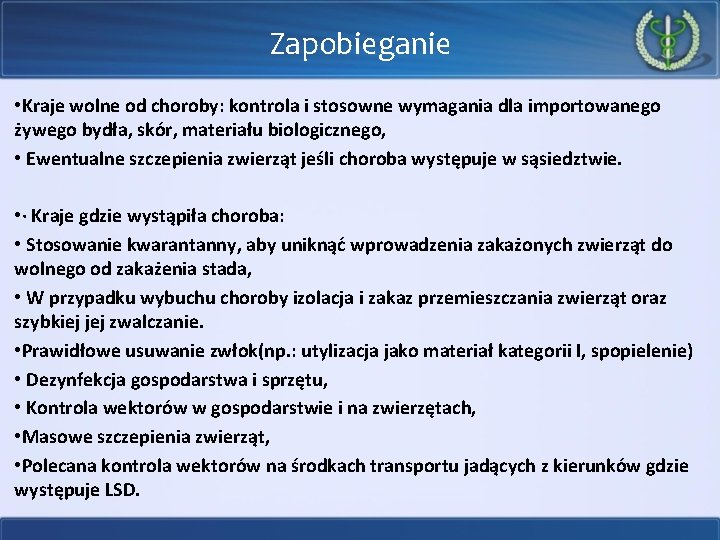 Zapobieganie

•Kraje wolne od choroby: kontrola i stosowne wymagania dla importowanego żywego bydła, skór, materiału biologicznego,

• Ewentualne szczepienia zwierząt jeśli choroba występuje w sąsiedztwie.

•· Kraje gdzie wystąpiła choroba:

• Stosowanie kwarantanny, aby uniknąć wprowadzenia zakażonych zwierząt do wolnego od zakażenia stada,

• W przypadku wybuchu choroby izolacja i zakaz przemieszczania zwierząt oraz szybkiej jej zwalczanie.

•Prawidłowe usuwanie zwłok(np.: utylizacja jako materiał kategorii I, spopielenie)

• Dezynfekcja gospodarstwa i sprzętu,

• Kontrola wektorów w gospodarstwie i na zwierzętach,

•Masowe szczepienia zwierząt,

•Polecana kontrola wektorów na środkach transportu jadących z kierunków gdzie występuje LSD.